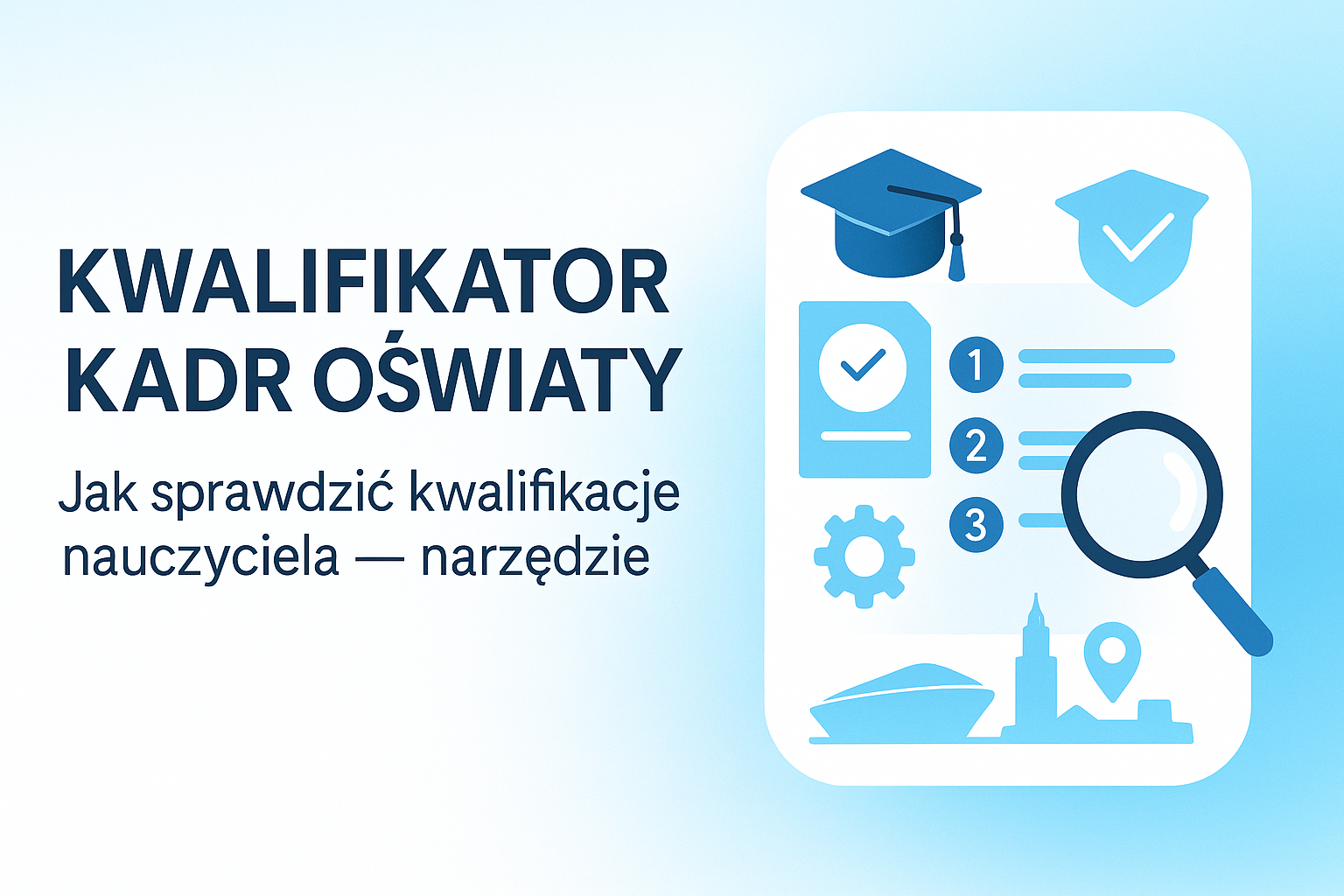 KWALIFIKATOR KADR OŚWIATY

Jak sprawdzić kwalifikacje nauczyciela — narzędzie

1

2

3